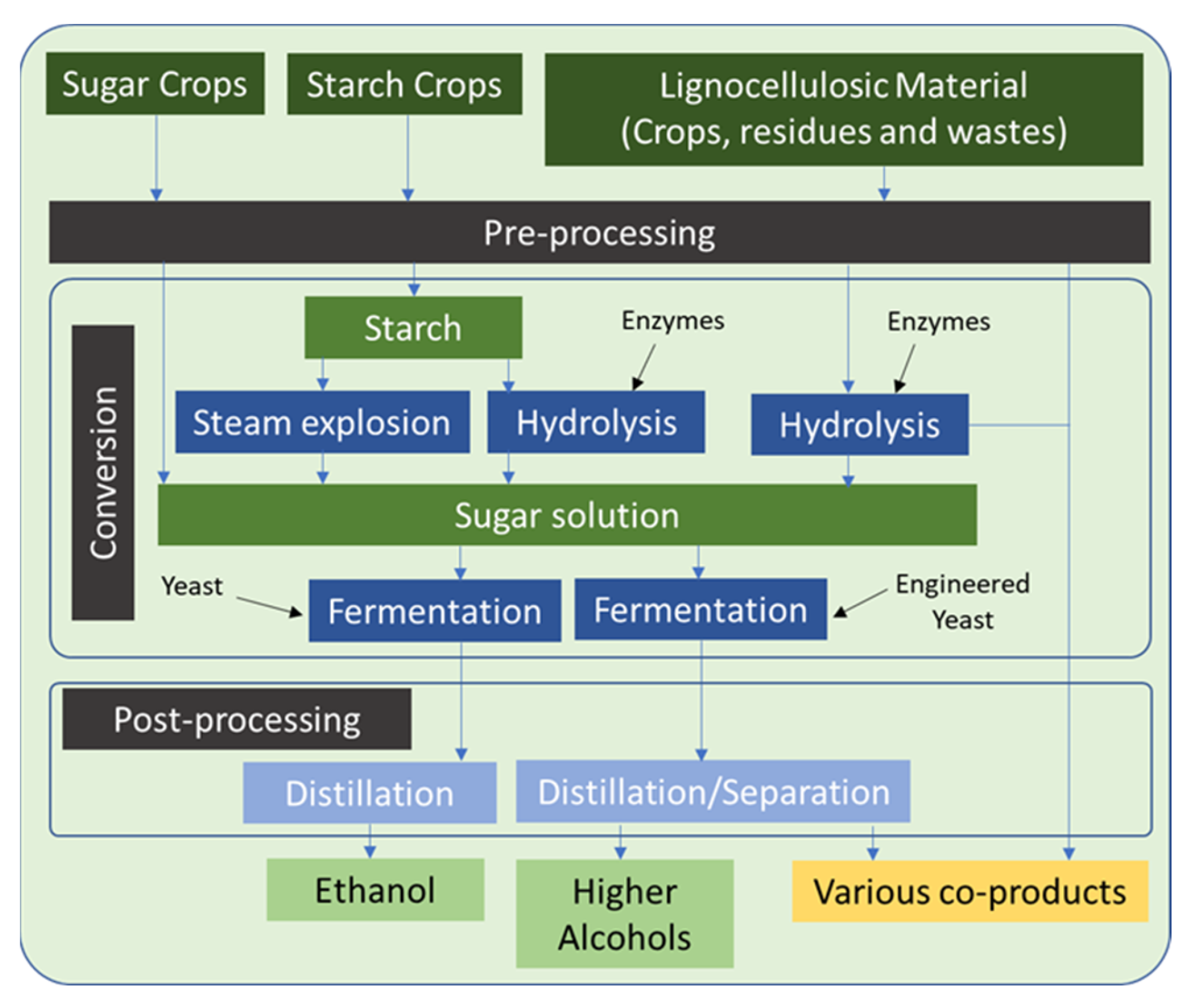 Sugar Crops

Starch Crops

Lignocellulosic Material (Crops, residues and wastes)

Pre-processing

Conversion

Starch

Enzymes

Enzymes

Steam explosion

Hydrolysis

Hydrolysis

Sugar solution

Yeast

Fermentation

Fermentation

Engineered Yeast

Post-processing

Distillation

Distillation/Separation

Ethanol

Higher Alcohols

Various co-products